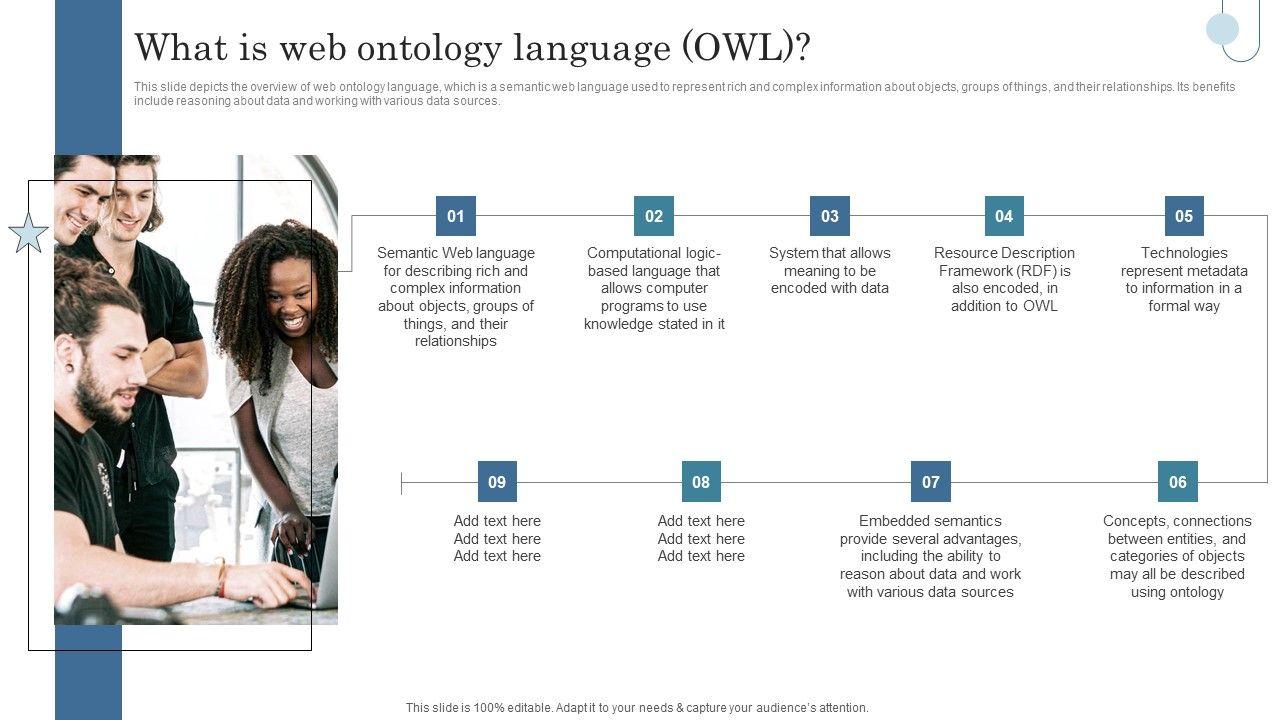 What is web ontology language (OWL)?

This slide depicts the overview of web ontology language, which is a semantic web language used to represent rich and complex information about objects, groups of things, and their relationships. Its benefits include reasoning about data and working with various data sources.

01
Semantic Web language for describing rich and complex information about objects, groups of things, and their relationships

02
Computational logic-based language that allows computer programs to use knowledge stated in it

03
System that allows meaning to be encoded with data

04
Resource Description Framework (RDF) is also encoded, in addition to OWL

05
Technologies represent metadata to information in a formal way

09
Add text here
Add text here
Add text here

08
Add text here
Add text here
Add text here

07
Embedded semantics provide several advantages, including the ability to reason about data and work with various data sources

06
Concepts, connections between entities, and categories of objects may all be described using ontology

This slide is 100% editable. Adapt it to your needs & capture your audience's attention.